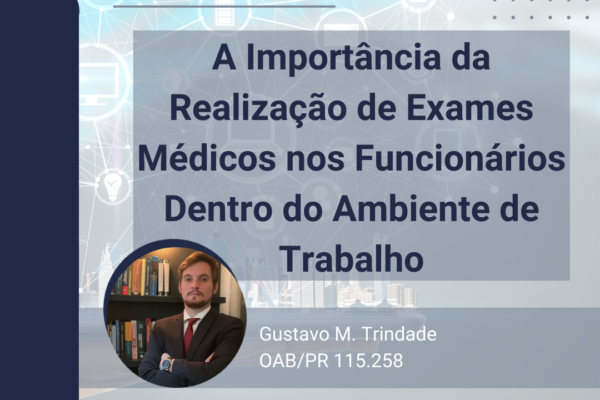 A Importância da Realização de Exames Médicos nos Funcionários Dentro do Ambiente de Trabalho

Gustavo M. Trindade
OAB/PR 115.258